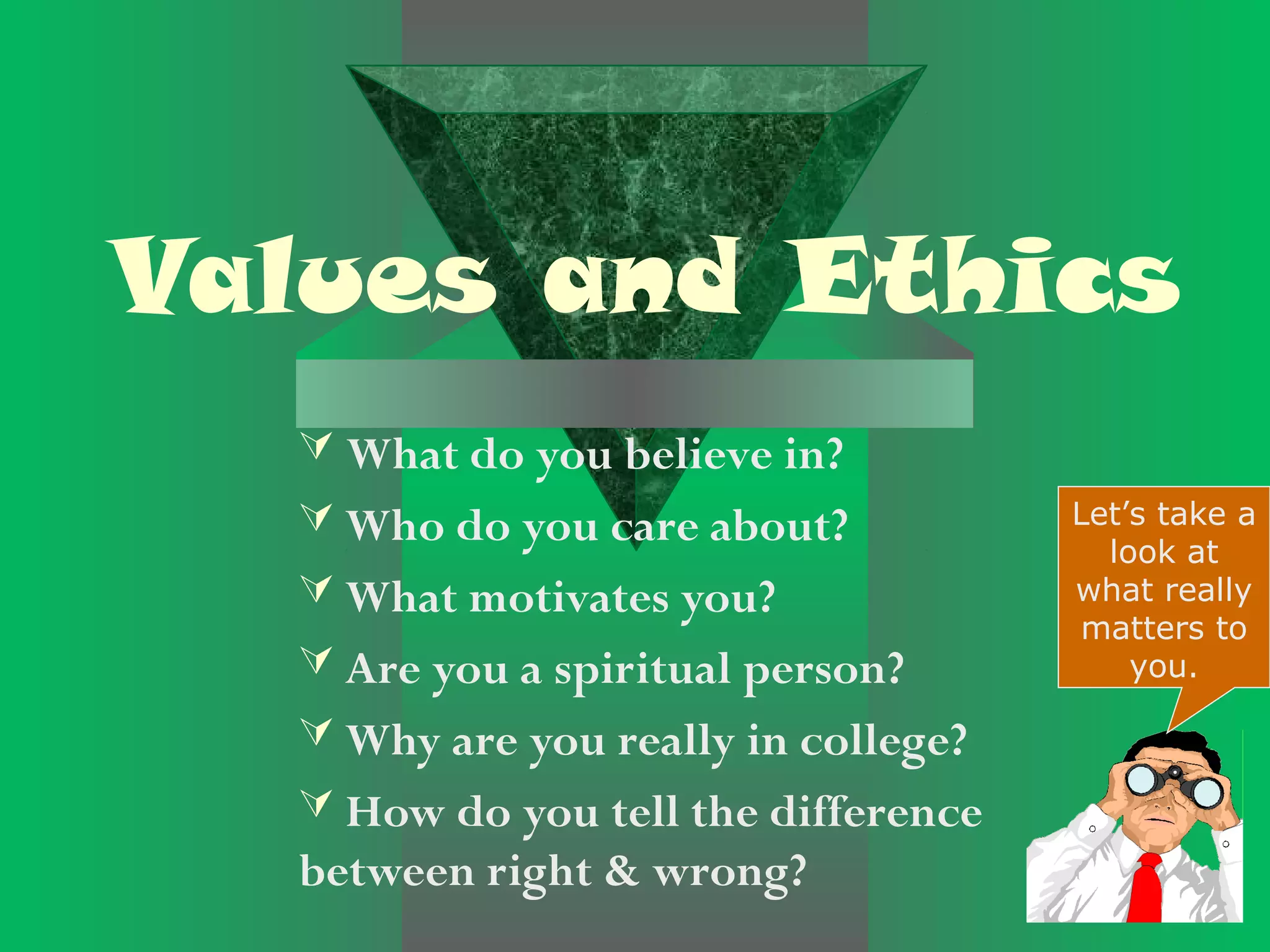 Values and Ethics

What do you believe in?

Who do you care about?

What motivates you?

Are you a spiritual person?

Why are you really in college?

How do you tell the difference between right & wrong?

Let's take a look at what really matters to you.